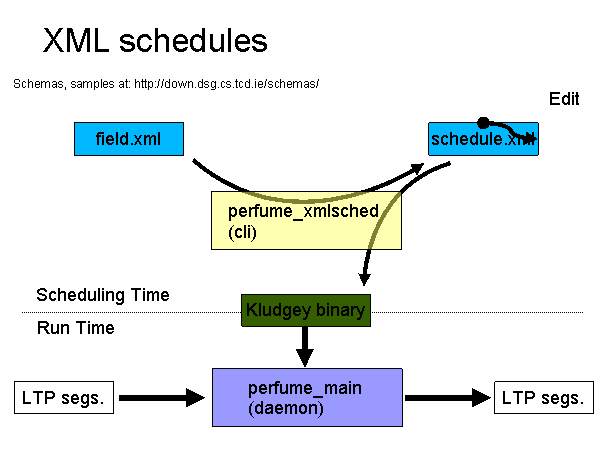 XML schedules

Schemas, samples at: http://down.dsg.cs.tcd.ie/schemas/

Edit

field.xml

schedule.xml

perfume_xmlsched (cli)

Scheduling Time

Kludgey binary

Run Time

LTP segs.

perfume_main (daemon)

LTP segs.